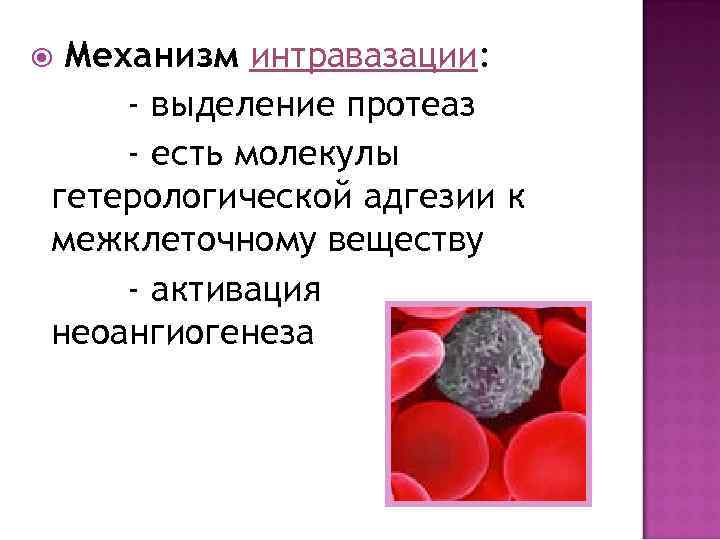 Механизм интравазации:

- выделение протеаз

- есть молекулы гетерологической адгезии к межклеточному веществу

- активация неоангиогенеза